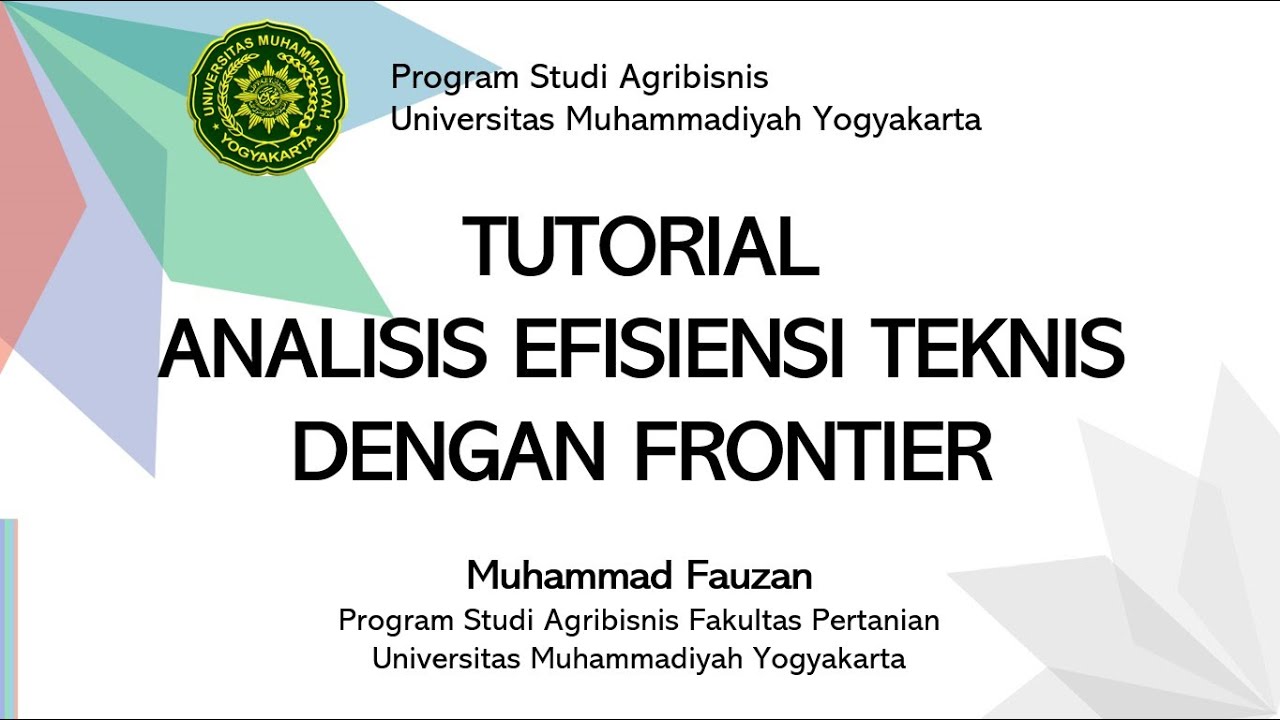 UNIVERSITAS MUHAMMADIYAH
YOGYAKARTA

Program Studi Agribisnis
Universitas Muhammadiyah Yogyakarta

TUTORIAL
ANALISIS EFISIENSI TEKNIS
DENGAN FRONTIER

Muhammad Fauzan
Program Studi Agribisnis Fakultas Pertanian
Universitas Muhammadiyah Yogyakarta